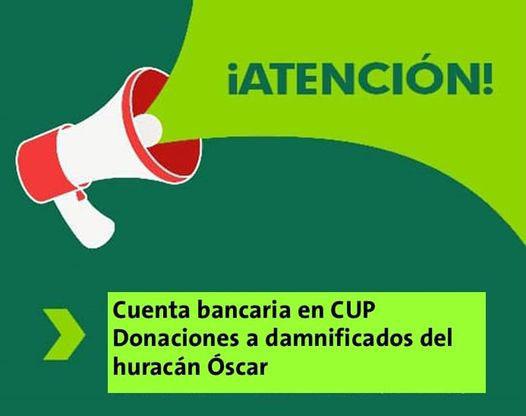 ¡ATENCIÓN!

Cuenta bancaria en CUP
Donaciones a damnificados del huracán Óscar